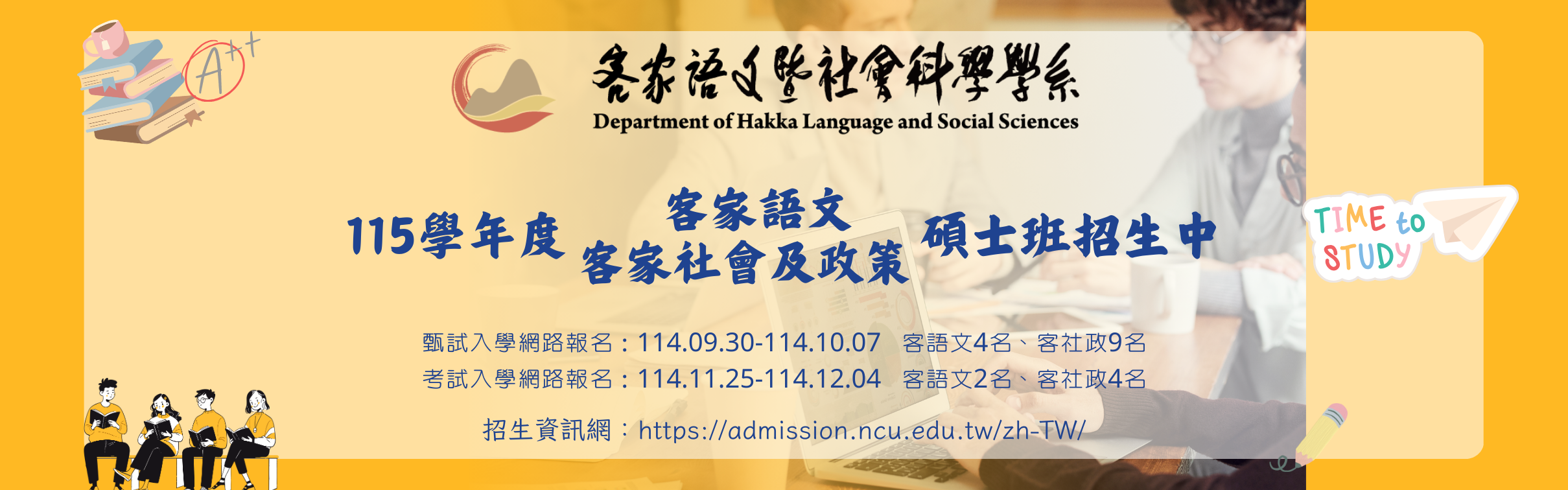 A++

客家語文暨社會科學學系
Department of Hakka Language and Social Sciences

115學年度 客家語文 客家社會及政策 碩士班招生中

TIME to STUDY

甄試入學網路報名：114.09.30-114.10.07 客語文4名、客社政9名
考試入學網路報名：114.11.25-114.12.04 客語文2名、客社政4名

招生資訊網：https://admission.ncu.edu.tw/zh-TW/